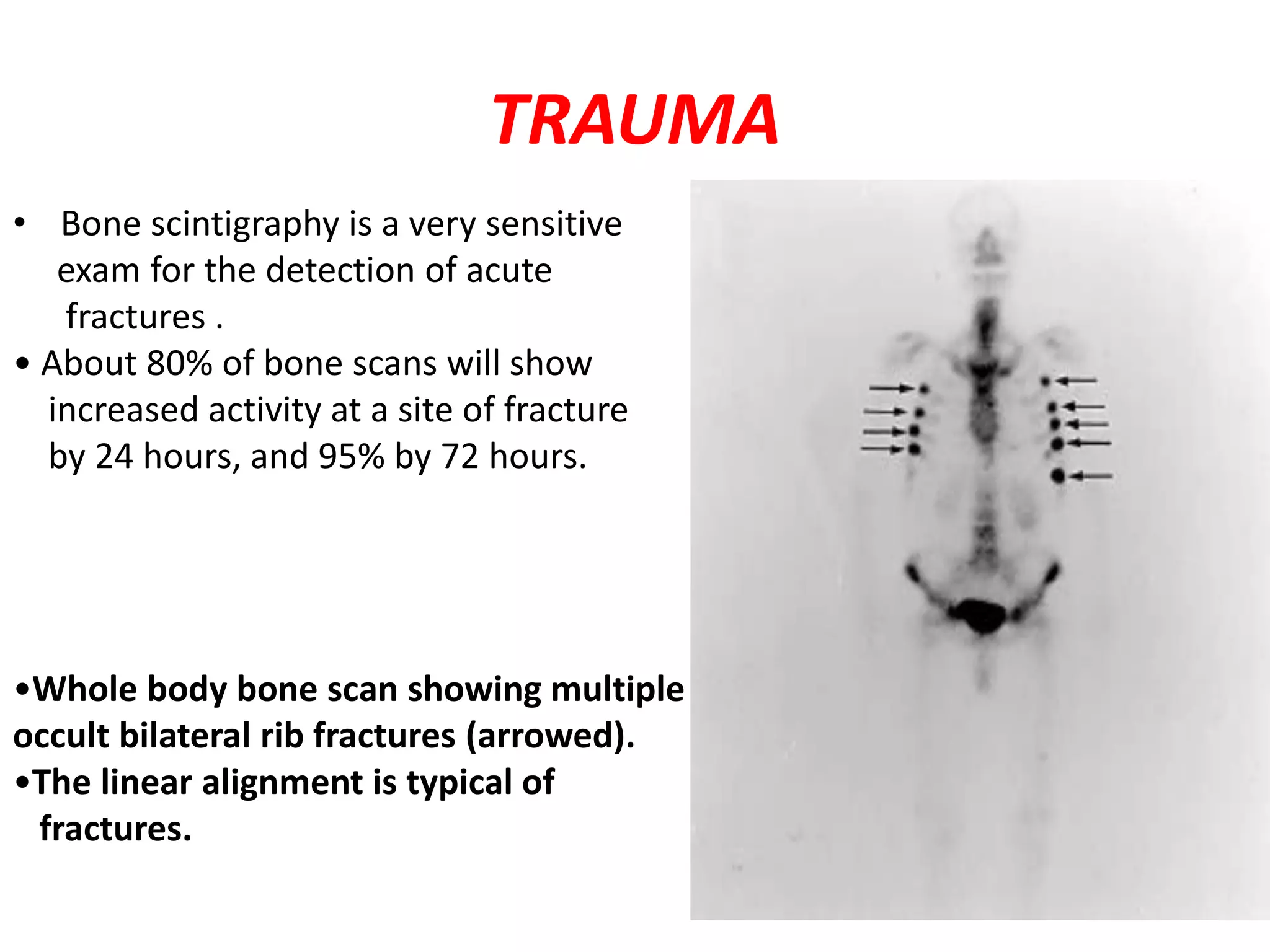 TRAUMA

• Bone scintigraphy is a very sensitive exam for the detection of acute fractures .

• About 80% of bone scans will show increased activity at a site of fracture by 24 hours, and 95% by 72 hours.

•Whole body bone scan showing multiple occult bilateral rib fractures (arrowed).

•The linear alignment is typical of fractures.